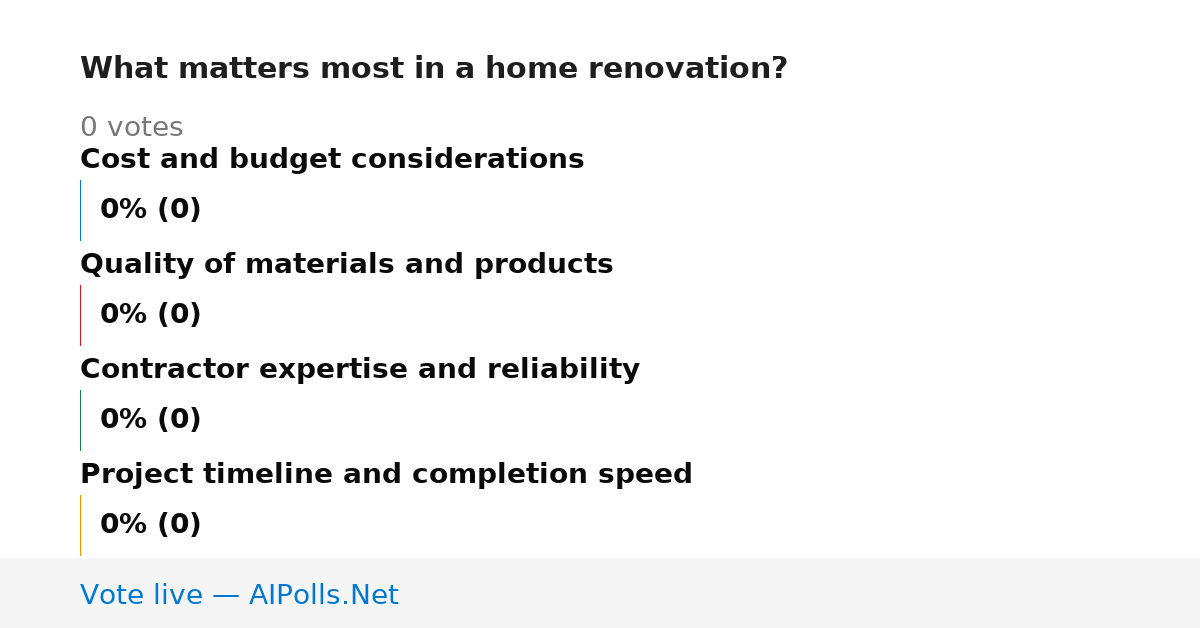 What matters most in a home renovation?

0 votes

Cost and budget considerations

0% (0)

Quality of materials and products

0% (0)

Contractor expertise and reliability

0% (0)

Project timeline and completion speed

0% (0)

Vote live — AIPolls.Net